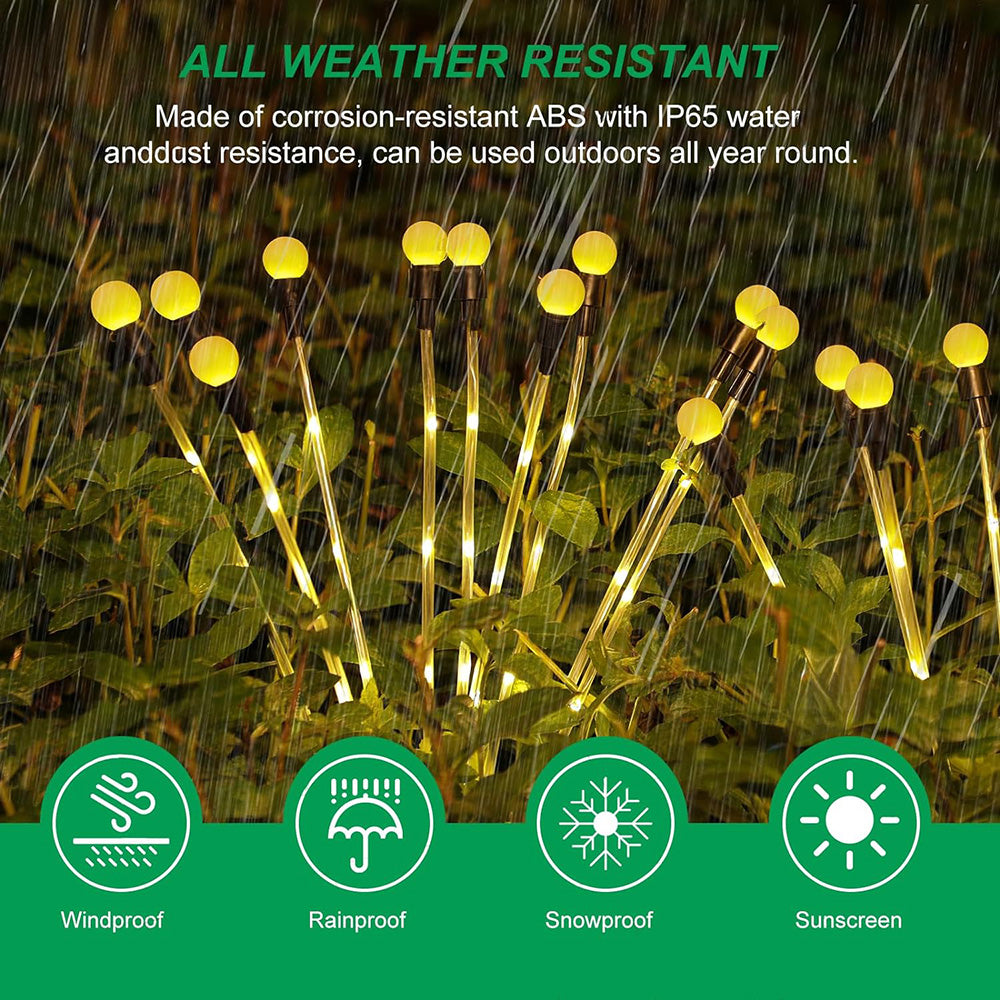 ALL WEATHER RESISTANT

Made of corrosion-resistant ABS with IP65 water anddust resistance, can be used outdoors all year round.

Windproof

Rainproof

Snowproof

Sunscreen